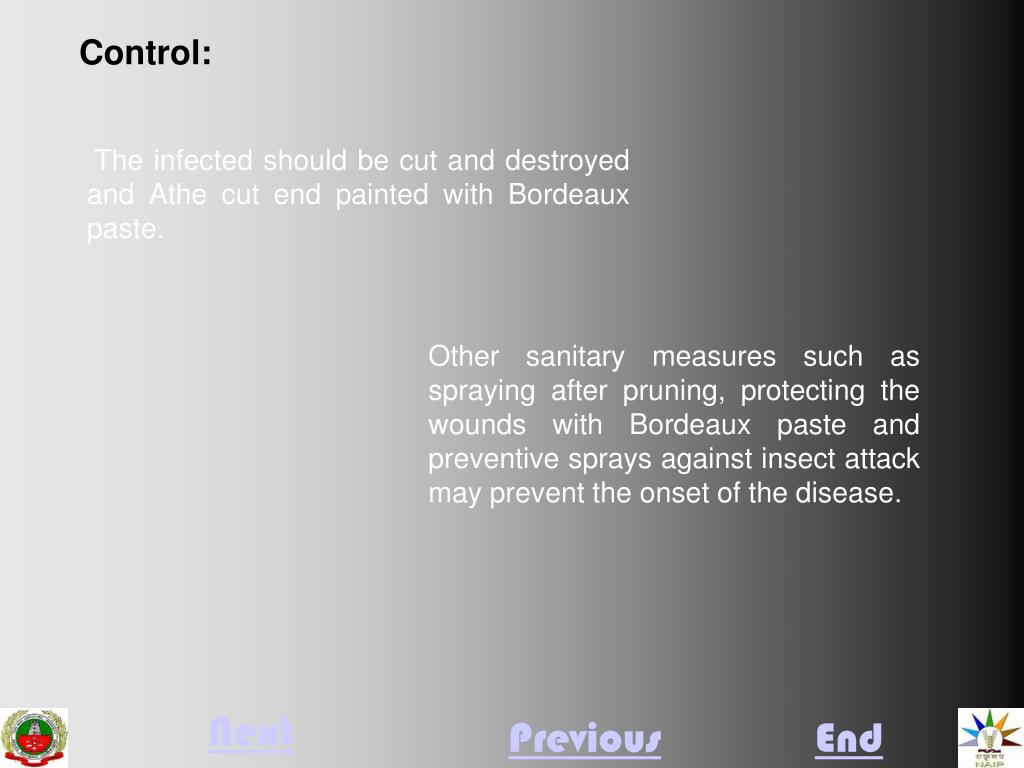 Control:

The infected should be cut and destroyed and Athe cut end painted with Bordeaux paste.

Other sanitary measures such as spraying after pruning, protecting the wounds with Bordeaux paste and preventive sprays against insect attack may prevent the onset of the disease.

Next

Previous

End

NAIP